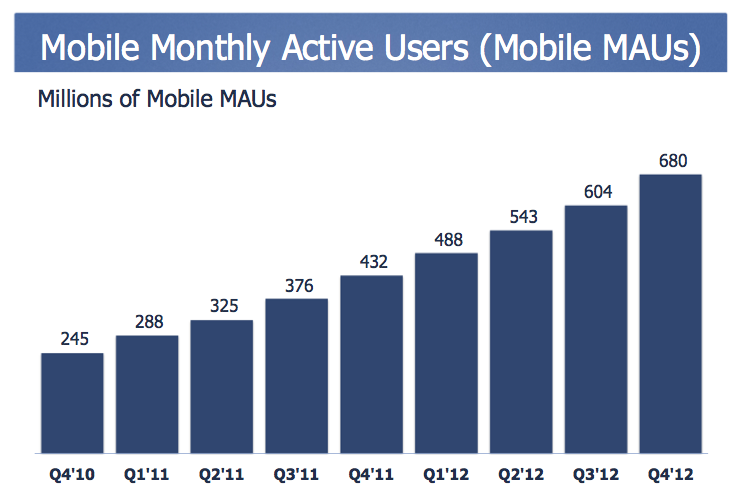 Mobile Monthly Active Users (Mobile MAUs)

Millions of Mobile MAUs

245
288
325
376
432
488
543
604
680

Q4'10
Q1'11
Q2'11
Q3'11
Q4'11
Q1'12
Q2'12
Q3'12
Q4'12